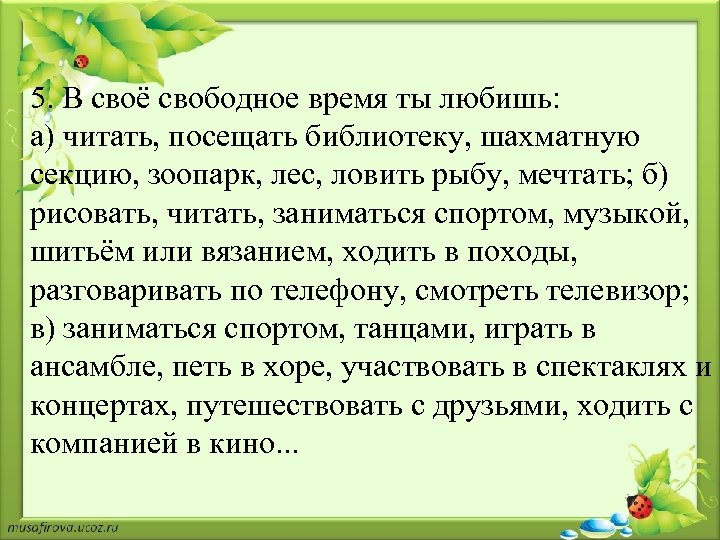 5. В своё свободное время ты любишь:
а) читать, посещать библиотеку, шахматную секцию, зоопарк, лес, ловить рыбу, мечтать; б) рисовать, читать, заниматься спортом, музыкой, шитьём или вязанием, ходить в походы, разговаривать по телефону, смотреть телевизор; в) заниматься спортом, танцами, играть в ансамбле, петь в хоре, участвовать в спектаклях и концертах, путешествовать с друзьями, ходить с компанией в кино...

musafirova.ucoz.ru